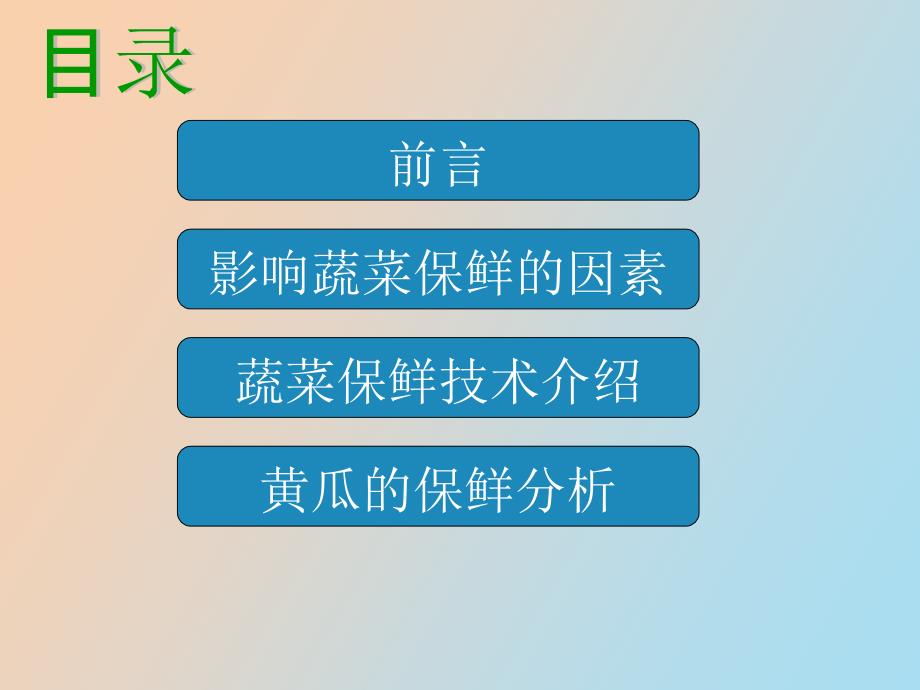 目录

前言

影响蔬菜保鲜的因素

蔬菜保鲜技术介绍

黄瓜的保鲜分析